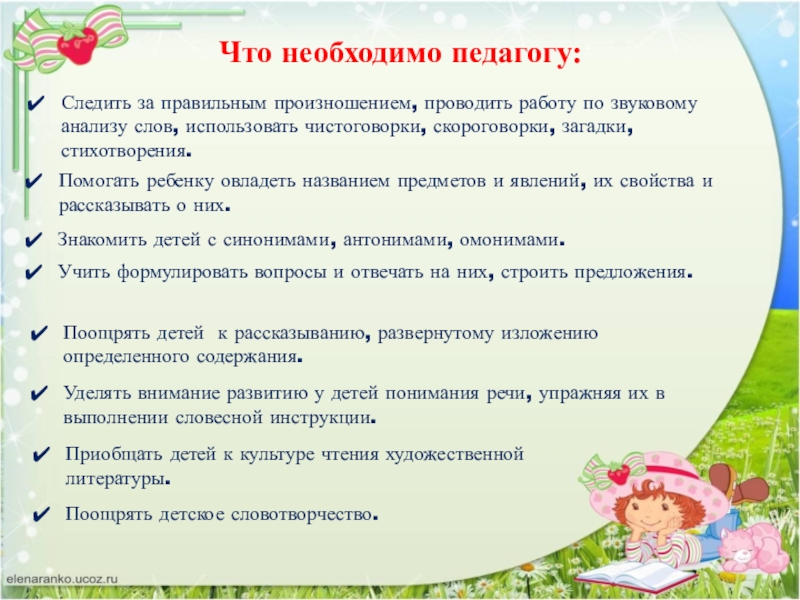 Что необходимо педагогу:

✔ Следить за правильным произношением, проводить работу по звуковому анализу слов, использовать чистоговорки, скороговорки, загадки, стихотворения.

✔ Помогать ребенку овладеть названием предметов и явлений, их свойства и рассказывать о них.

✔ Знакомить детей с синонимами, антонимами, омонимами.

✔ Учить формулировать вопросы и отвечать на них, строить предложения.

✔ Поощрять детей к рассказыванию, развернутому изложению определенного содержания.

✔ Уделять внимание развитию у детей понимания речи, упражняя их в выполнении словесной инструкции.

✔ Приобщать детей к культуре чтения художественной литературы.

✔ Поощрять детское словотворчество.

elenaranko.ucoz.ru